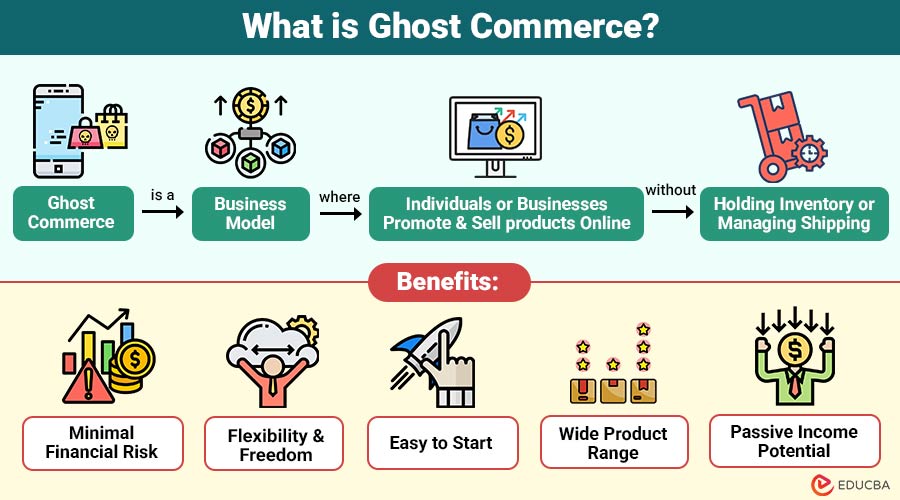 What is Ghost Commerce?

Ghost Commerce

is a

Business Model

where

Individuals or Businesses Promote & Sell products Online

without

Holding Inventory or Managing Shipping

Benefits:

Minimal Financial Risk

Flexibility & Freedom

Easy to Start

Wide Product Range

Passive Income Potential

EDUCBA